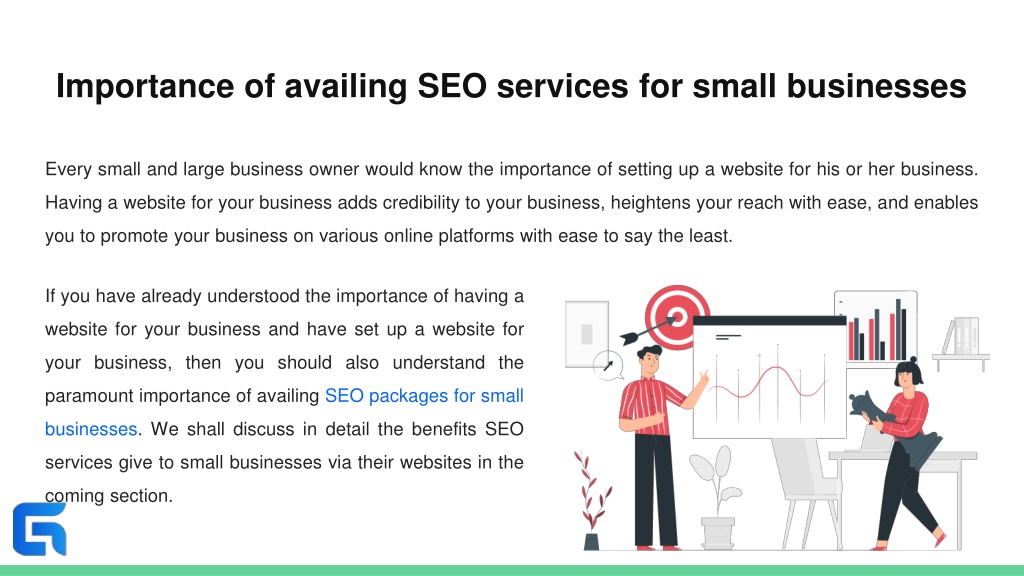 Importance of availing SEO services for small businesses

Every small and large business owner would know the importance of setting up a website for his or her business. Having a website for your business adds credibility to your business, heightens your reach with ease, and enables you to promote your business on various online platforms with ease to say the least.

If you have already understood the importance of having a website for your business and have set up a website for your business, then you should also understand the paramount importance of availing SEO packages for small businesses. We shall discuss in detail the benefits SEO services give to small businesses via their websites in the coming section.